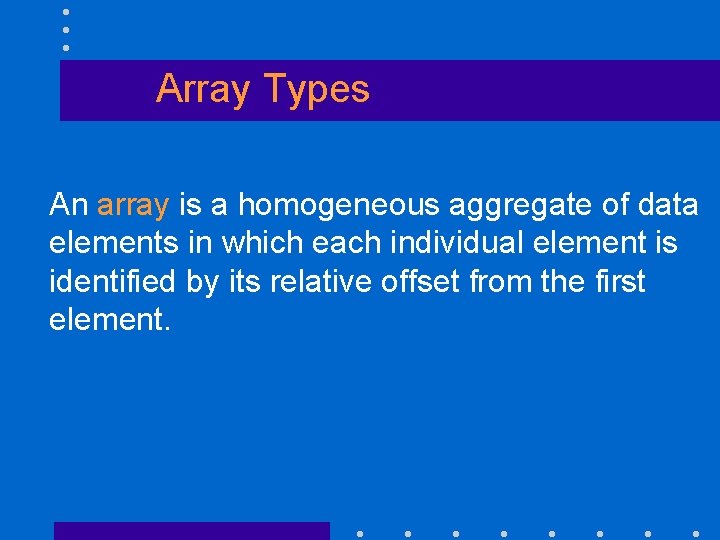 Array Types

An array is a homogeneous aggregate of data elements in which each individual element is identified by its relative offset from the first element.